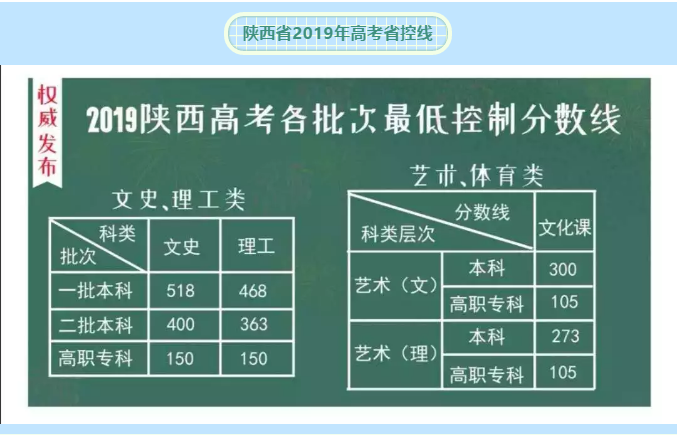 陕西省2019年高考省控线

权威发布

2019陕西高考各批次最低控制分数线

文史、理工类

| 科类 批次 | 文史 | 理工 |
|---|---|---|
| 一批本科 | 518 | 468 |
| 二批本科 | 400 | 363 |
| 高职专科 | 150 | 150 |

艺术、体育类

| 科类层次 | 分数线 | 文化课 |
|---|---|---|
| 艺术（文） | 本科 | 300 |
| 艺术（文） | 高职专科 | 105 |
| 艺术（理） | 本科 | 273 |
| 艺术（理） | 高职专科 | 105 |